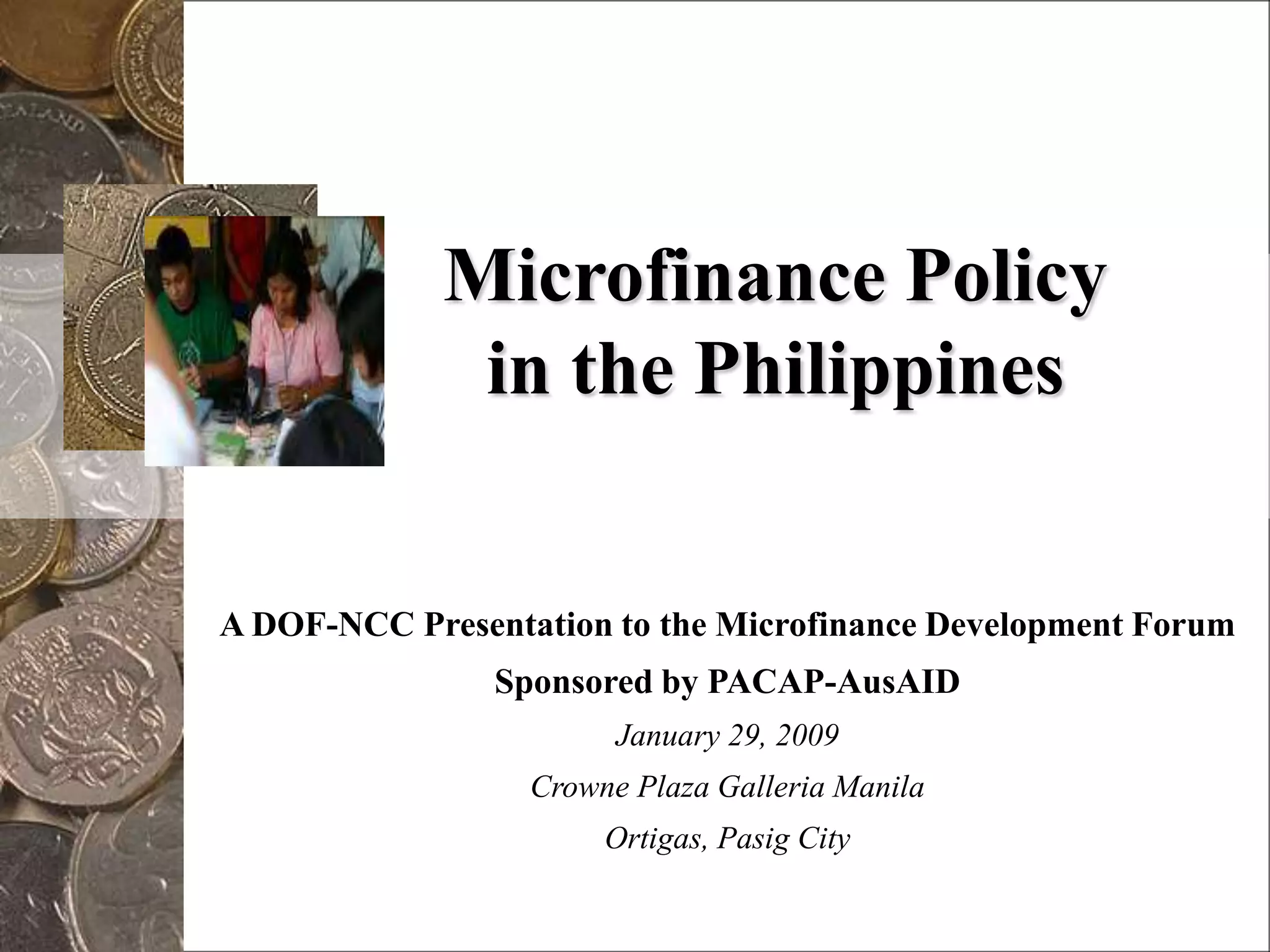 Microfinance Policy in the Philippines

A DOF-NCC Presentation to the Microfinance Development Forum

Sponsored by PACAP-AusAID

January 29, 2009

Crowne Plaza Galleria Manila

Ortigas, Pasig City